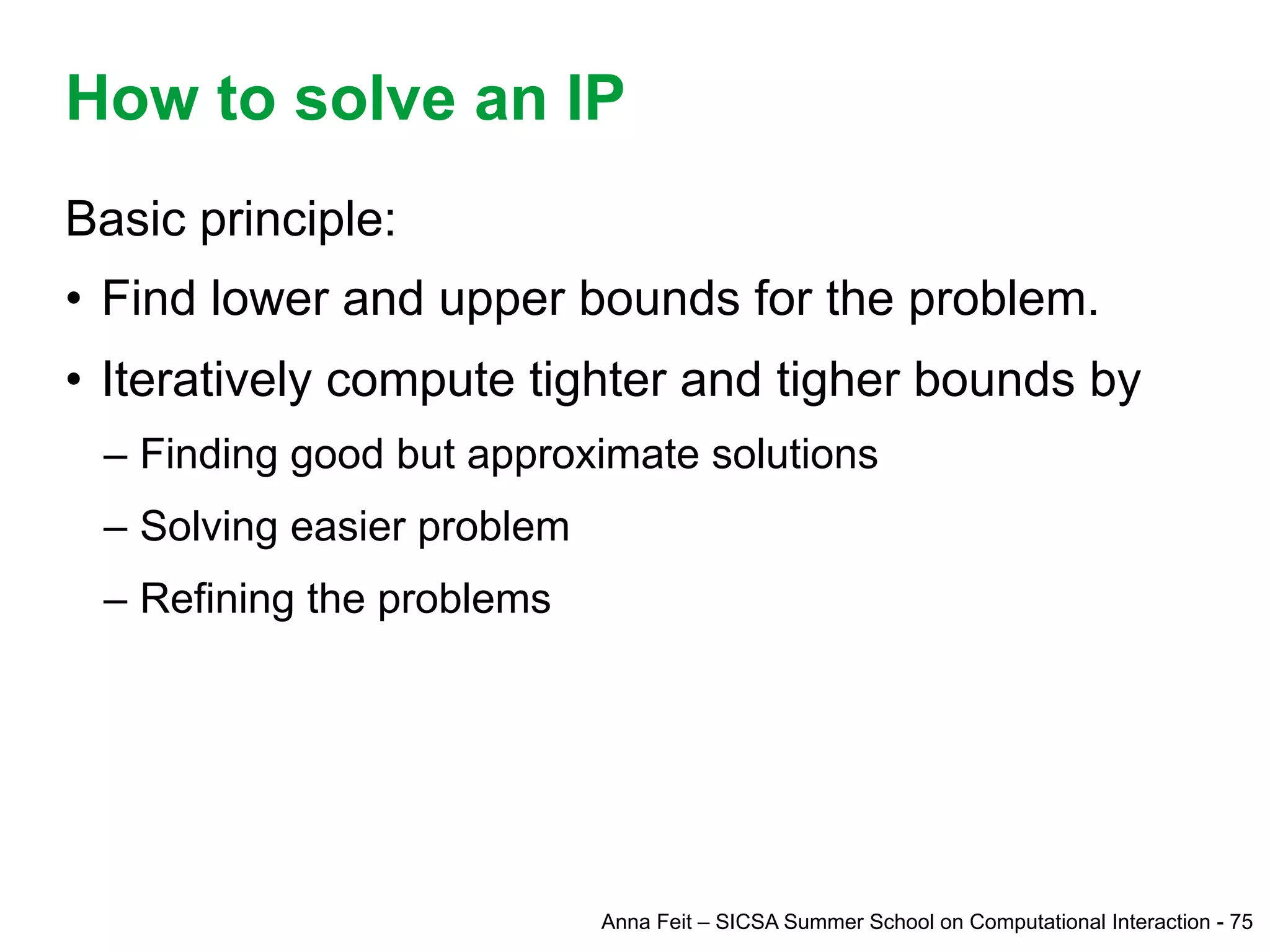 How to solve an IP

Basic principle:

• Find lower and upper bounds for the problem.

• Iteratively compute tighter and tigher bounds by

– Finding good but approximate solutions

– Solving easier problem

– Refining the problems

Anna Feit – SICSA Summer School on Computational Interaction - 75